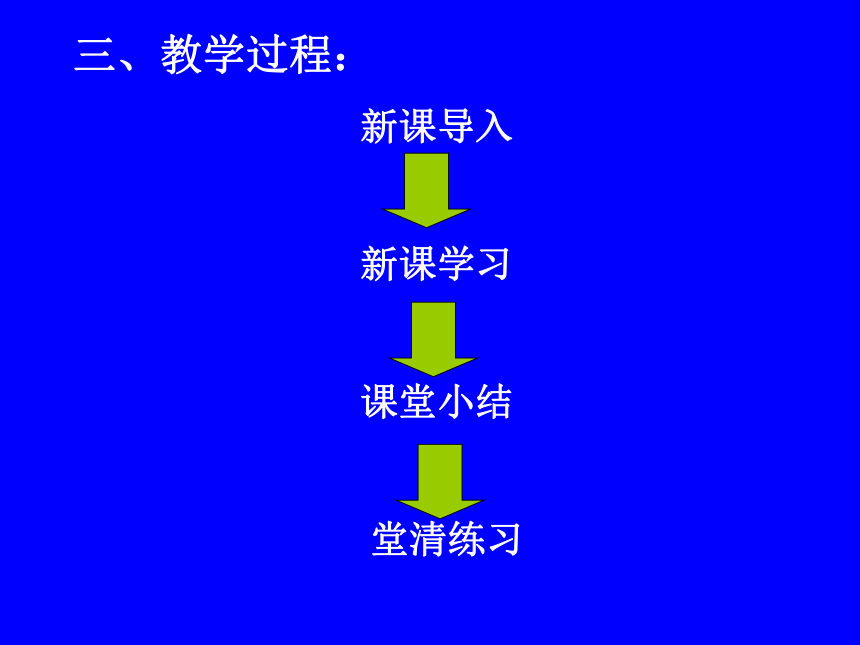 三、教学过程：

新课导入

新课学习

课堂小结

堂清练习